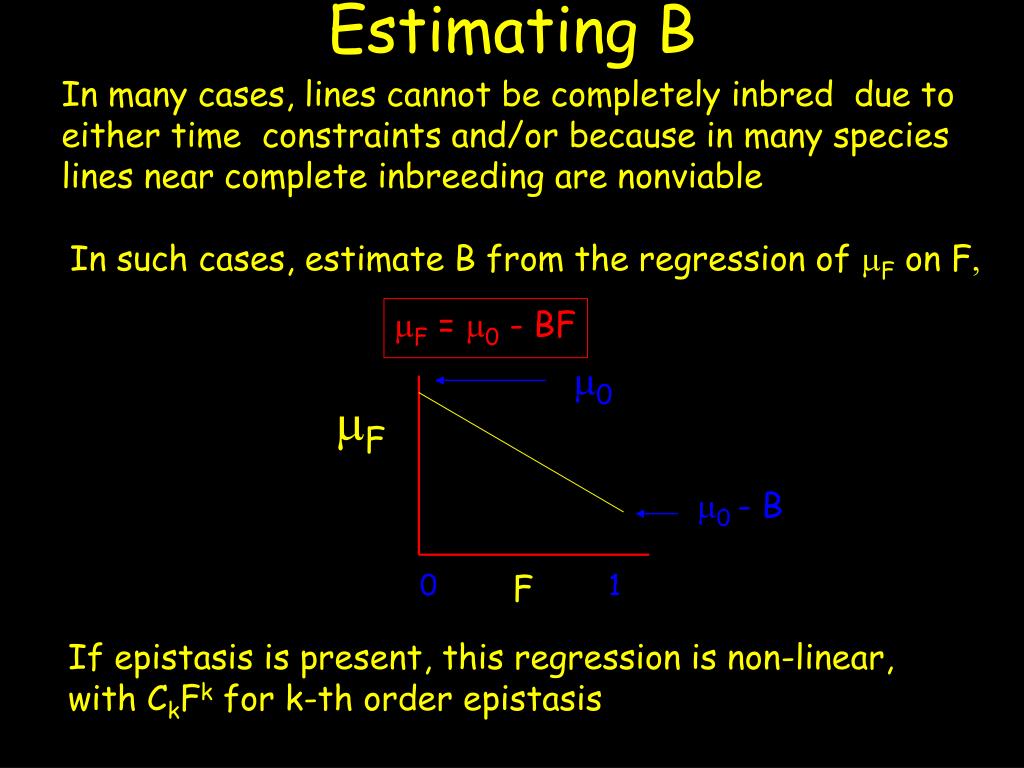 Estimating B

In many cases, lines cannot be completely inbred due to either time constraints and/or because in many species lines near complete inbreeding are nonviable

In such cases, estimate B from the regression of $\mu_F$ on F,

$\mu_F = \mu_0 - BF$

$\mu_0$

$\mu_F$

$\mu_0 - B$

0

F

1

If epistasis is present, this regression is non-linear, with $C_kF^k$ for k-th order epistasis